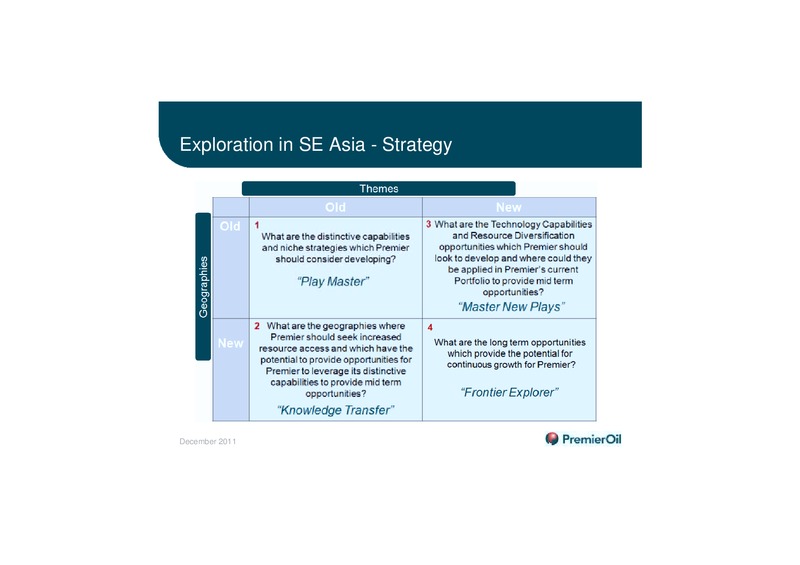 Exploration in SE Asia - Strategy

Themes

Geographies

| | Old | New |
|---|---|---|
| Old | 1 What are the distinctive capabilities and niche strategies which Premier should consider developing? "Play Master" | 3 What are the Technology Capabilities and Resource Diversification opportunities which Premier should look to develop and where could they be applied in Premier's current Portfolio to provide mid term opportunities? "Master New Plays" |
| New | 2 What are the geographies where Premier should seek increased resource access and which have the potential to provide opportunities for Premier to leverage its distinctive capabilities to provide mid term opportunities? "Knowledge Transfer" | 4 What are the long term opportunities which provide the potential for continuous growth for Premier? "Frontier Explorer" |

December 2011

PremierOil